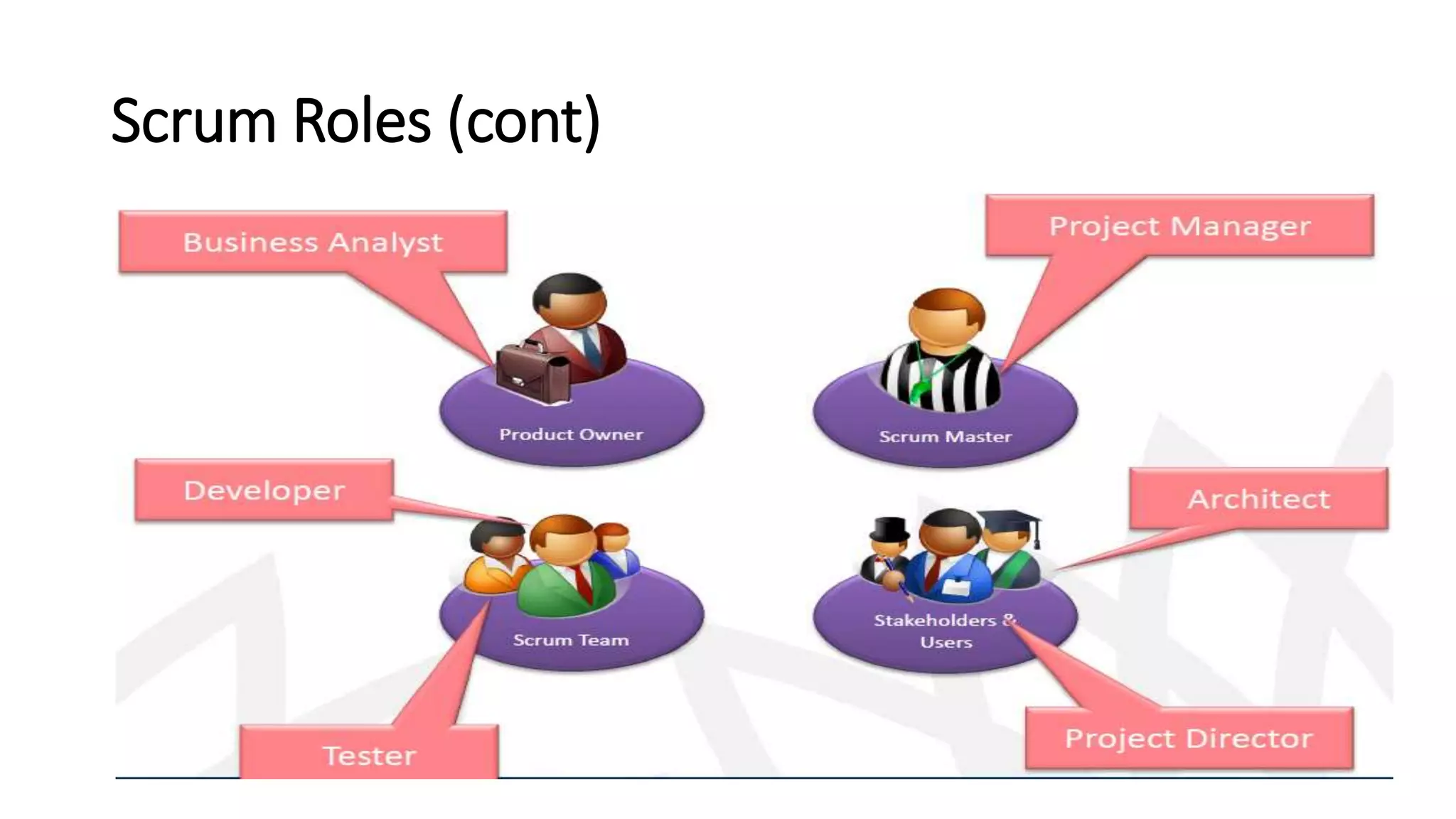 Scrum Roles (cont)

Business Analyst

Project Manager

Product Owner

Scrum Master

Developer

Architect

Scrum Team

Stakeholders & Users

Tester

Project Director